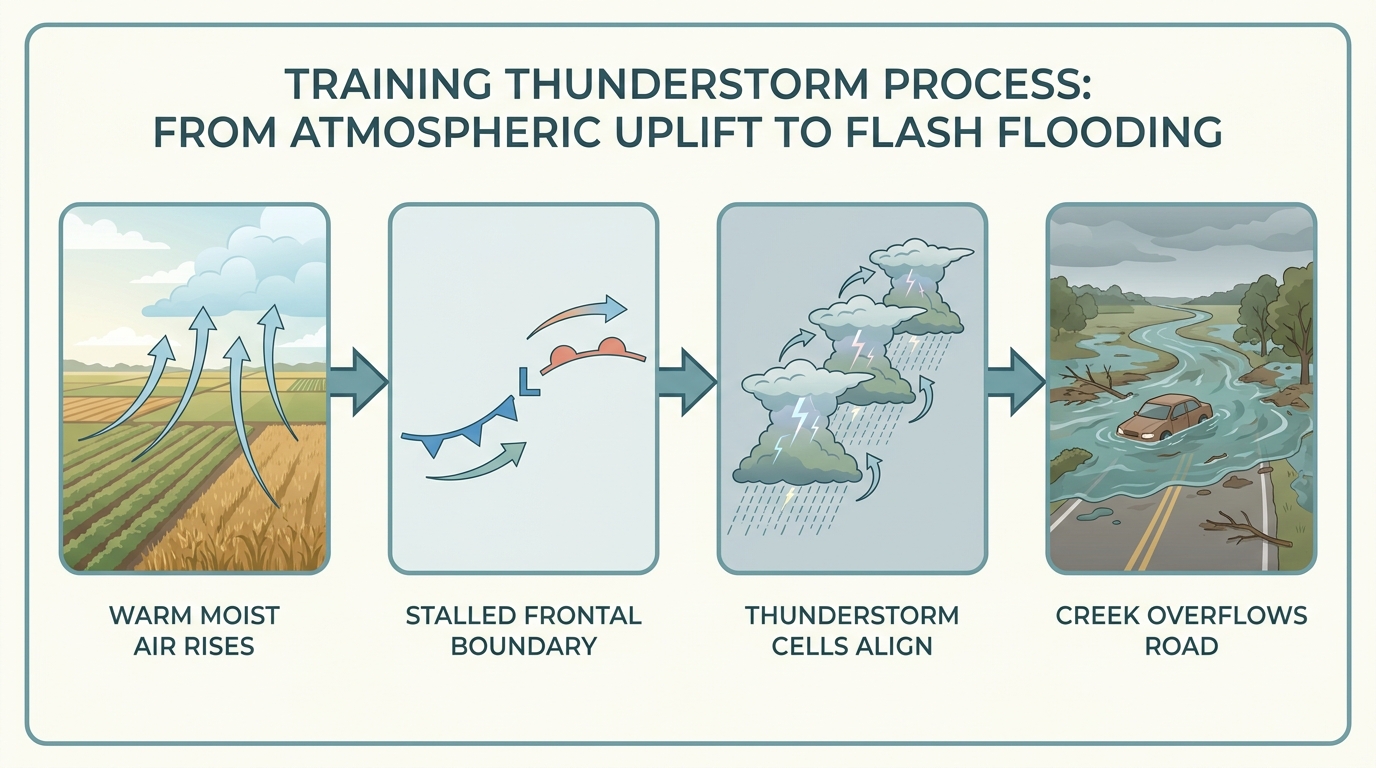 TRAINING THUNDERSTORM PROCESS: FROM ATMOSPHERIC UPLIFT TO FLASH FLOODING

L

WARM MOIST AIR RISES

STALLED FRONTAL BOUNDARY

THUNDERSTORM CELLS ALIGN

CREEK OVERFLOWS ROAD